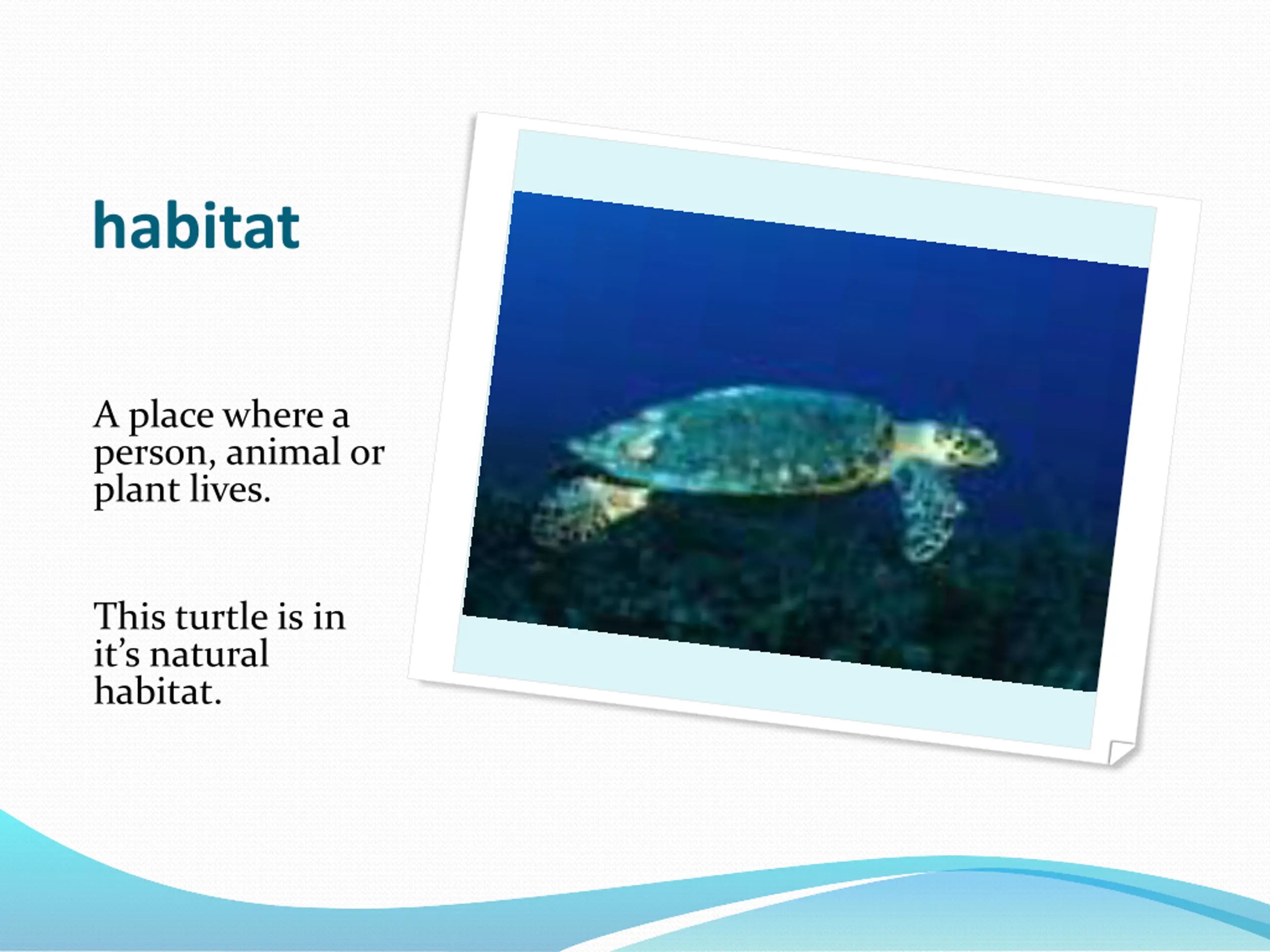 habitat

A place where a person, animal or plant lives.

This turtle is in it’s natural habitat.